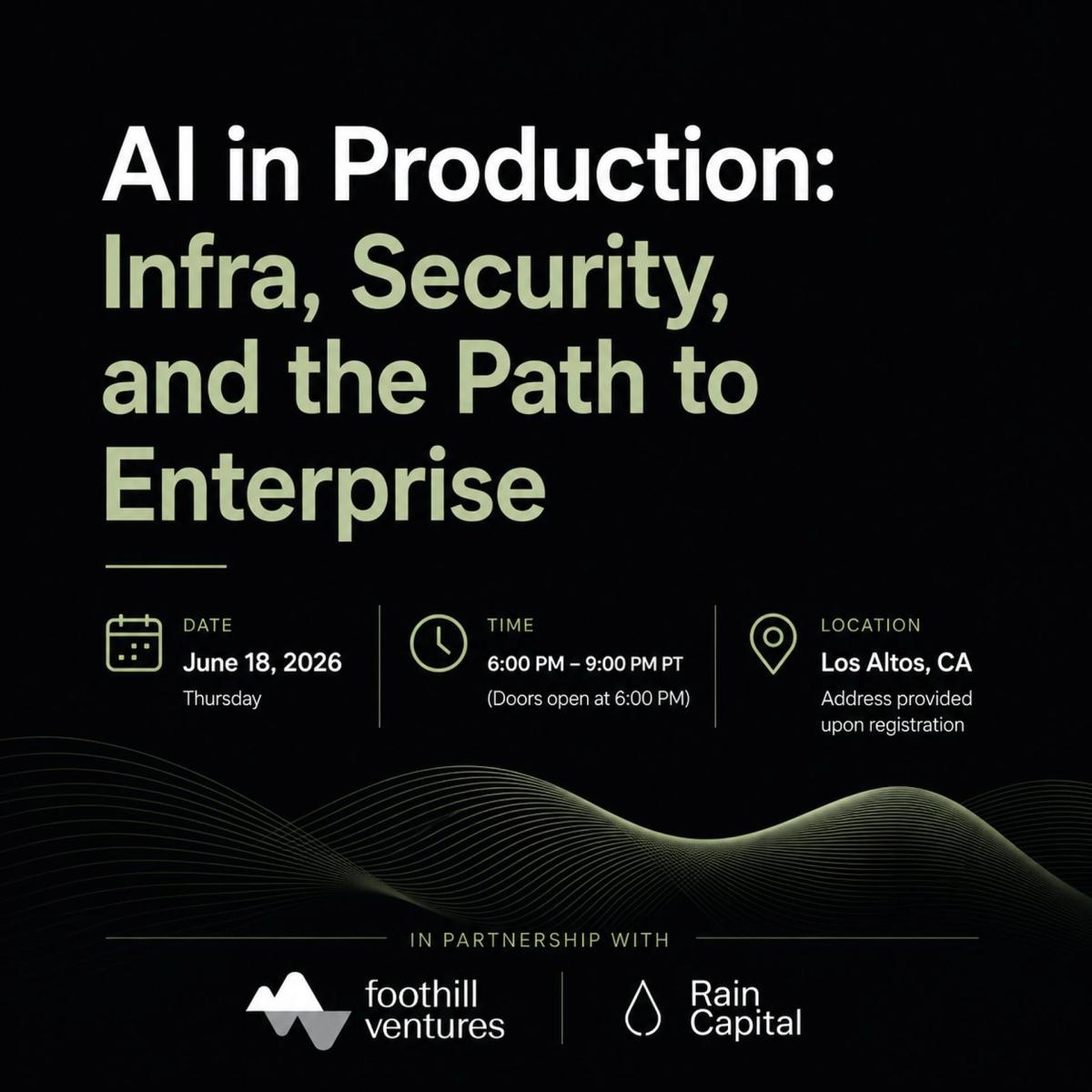 AI in Production:
Infra, Security, and the Path to Enterprise

DATE
June 18, 2026
Thursday

TIME
6:00 PM – 9:00 PM PT
(Doors open at 6:00 PM)

LOCATION
Los Altos, CA
Address provided upon registration

IN PARTNERSHIP WITH

foothill ventures

Rain Capital